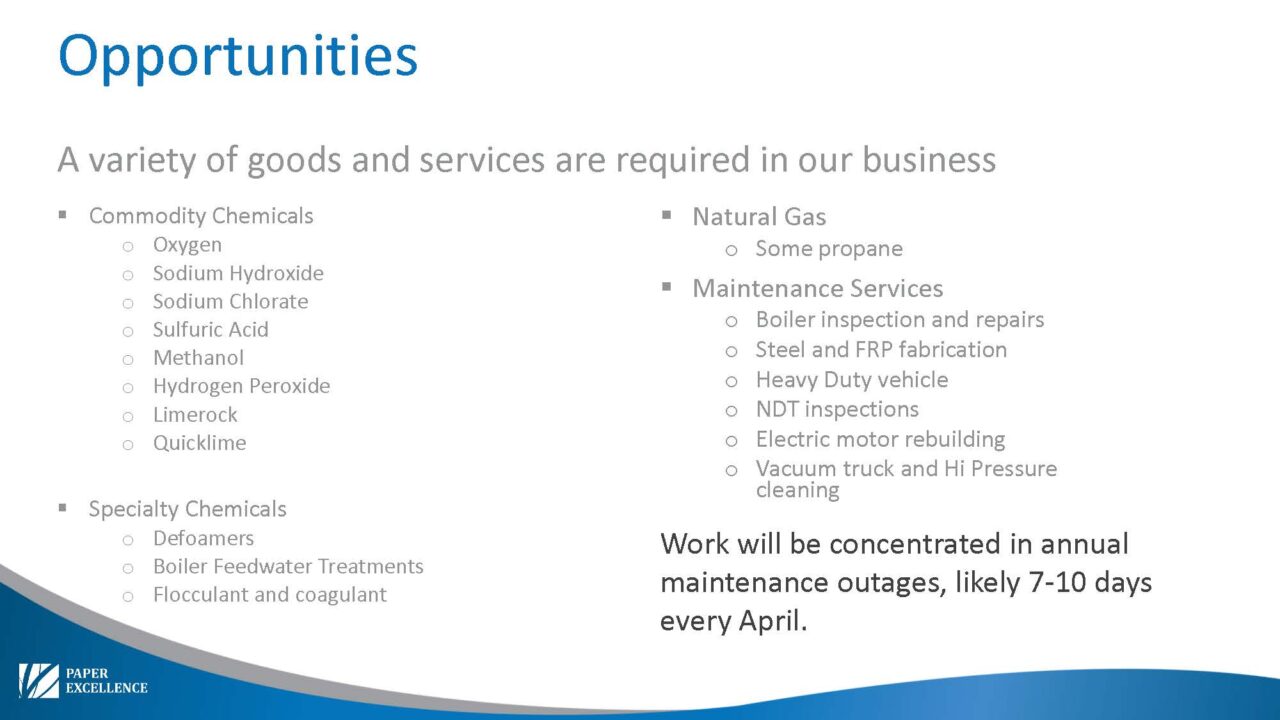 Opportunities

A variety of goods and services are required in our business

▪ Commodity Chemicals
  o Oxygen
  o Sodium Hydroxide
  o Sodium Chlorate
  o Sulfuric Acid
  o Methanol
  o Hydrogen Peroxide
  o Limerock
  o Quicklime

▪ Specialty Chemicals
  o Defoamers
  o Boiler Feedwater Treatments
  o Flocculant and coagulant

▪ Natural Gas
  o Some propane

▪ Maintenance Services
  o Boiler inspection and repairs
  o Steel and FRP fabrication
  o Heavy Duty vehicle
  o NDT inspections
  o Electric motor rebuilding
  o Vacuum truck and Hi Pressure cleaning

Work will be concentrated in annual maintenance outages, likely 7-10 days every April.

PAPER EXCELLENCE